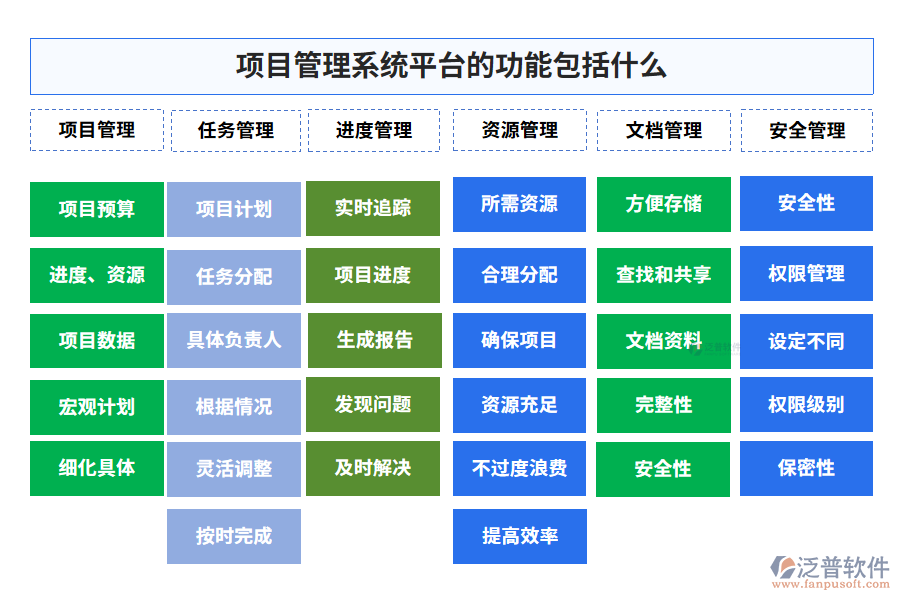 项目管理系统平台的功能包括什么

项目管理
项目预算
进度、资源
项目数据
宏观计划
细化具体

任务管理
项目计划
任务分配
具体负责人
根据情况
灵活调整
按时完成

进度管理
实时追踪
项目进度
生成报告
发现问题
及时解决

资源管理
所需资源
合理分配
确保项目
资源充足
不过度浪费
提高效率

文档管理
方便存储
查找和共享
文档资料
完整性
安全性

安全管理
安全性
权限管理
设定不同
权限级别
保密性

泛普软件
www.fanpusoft.com